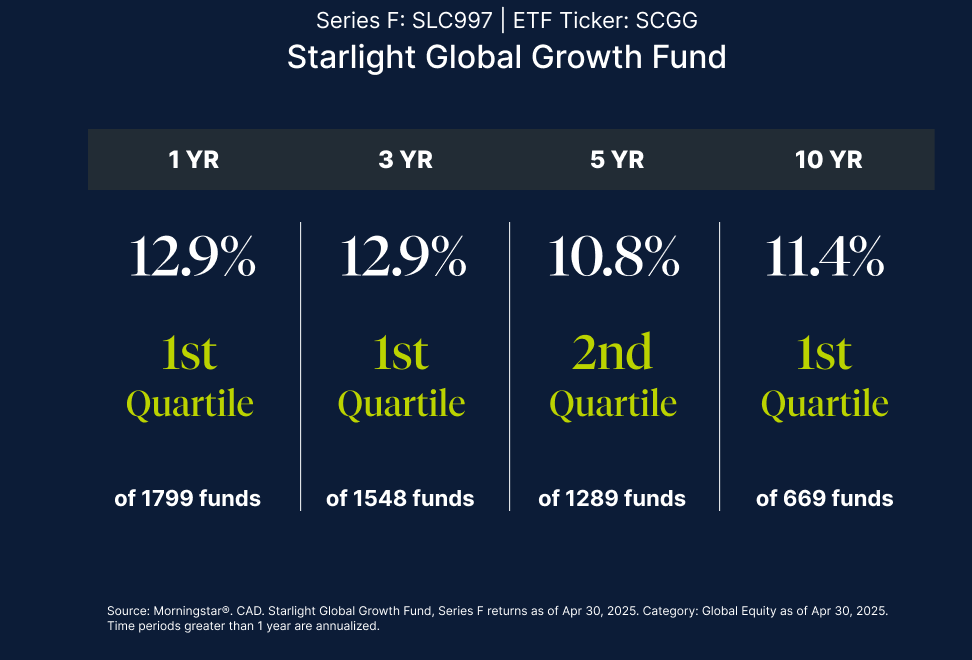 Series F: SLC997 | ETF Ticker: SCGG
Starlight Global Growth Fund

| 1 YR | 3 YR | 5 YR | 10 YR |
|---|---|---|---|
| 12.9% | 12.9% | 10.8% | 11.4% |
| 1st Quartile | 1st Quartile | 2nd Quartile | 1st Quartile |
| of 1799 funds | of 1548 funds | of 1289 funds | of 669 funds |

Source: Morningstar®. CAD. Starlight Global Growth Fund, Series F returns as of Apr 30, 2025. Category: Global Equity as of Apr 30, 2025. Time periods greater than 1 year are annualized.